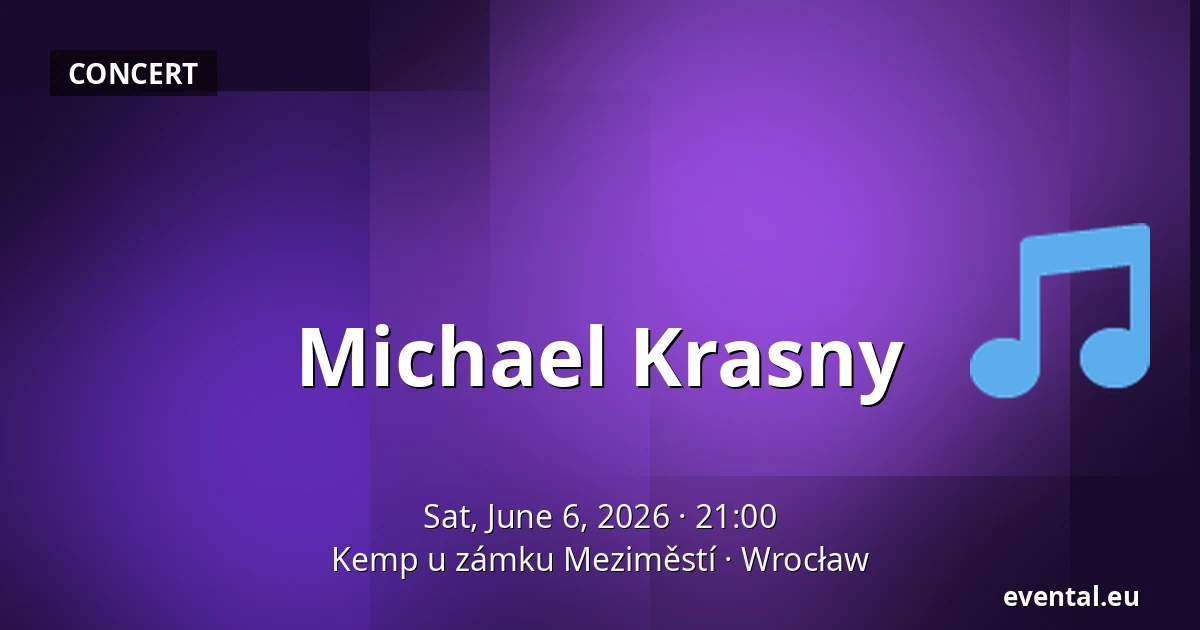 CONCERT

Michael Krasny

Sat, June 6, 2026 · 21:00
Kemp u zámku Meziměstí · Wrocław

evental.eu